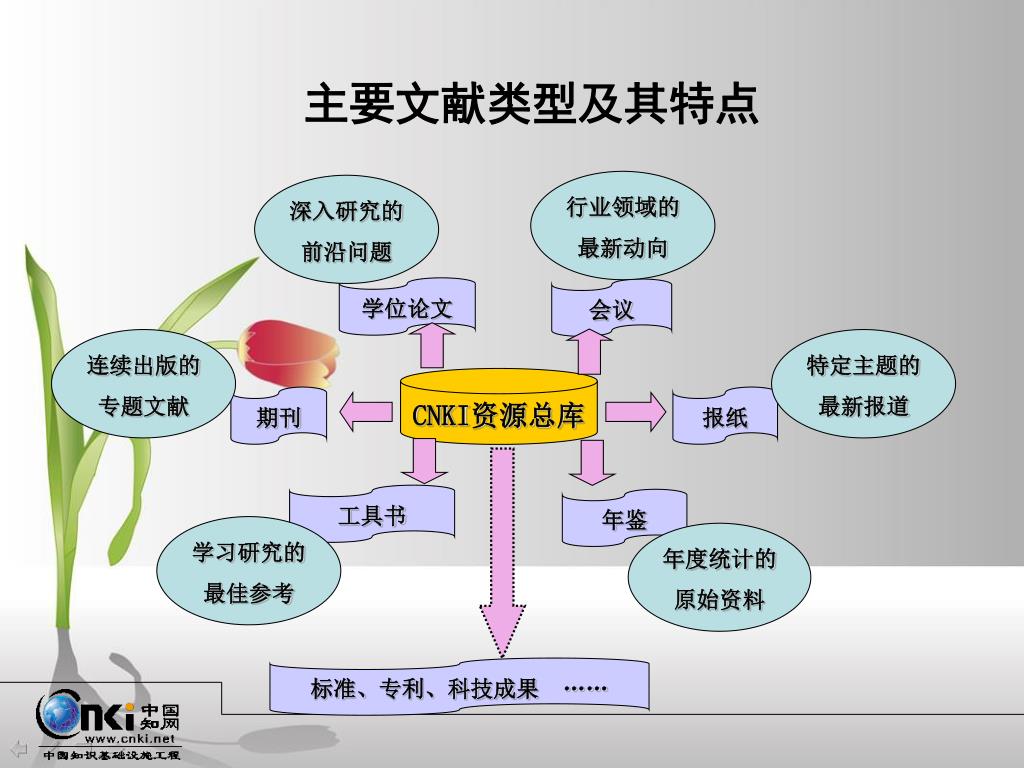 主要文献类型及其特点

深入研究的前沿问题

行业领域的最新动向

学位论文

会议

连续出版的专题文献

期刊

CNKI资源总库

报纸

特定主题的最新报道

工具书

年鉴

学习研究的最佳参考

年度统计的原始资料

标准、专利、科技成果 ……

CNKI 中国知网
www.cnki.net
中国知识基础设施工程